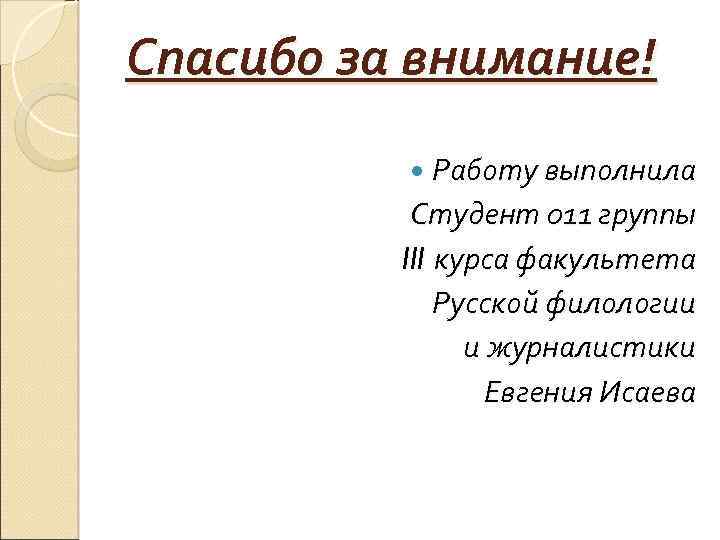 Спасибо за внимание!

Работу выполнила
Студент 011 группы
III курса факультета
Русской филологии
и журналистики
Евгения Исаева